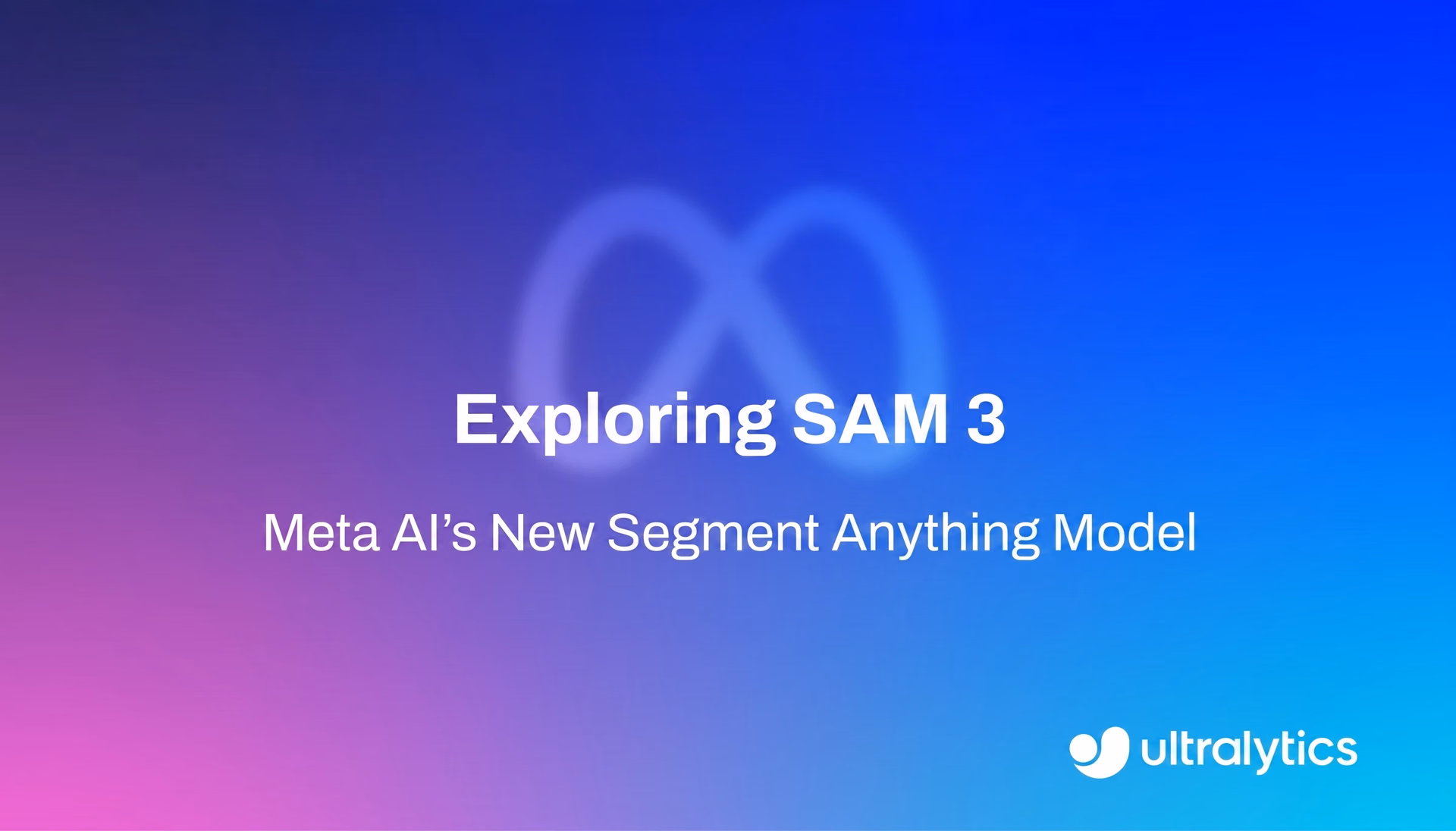 Exploring SAM 3

Meta AI’s New Segment Anything Model

ultralytics